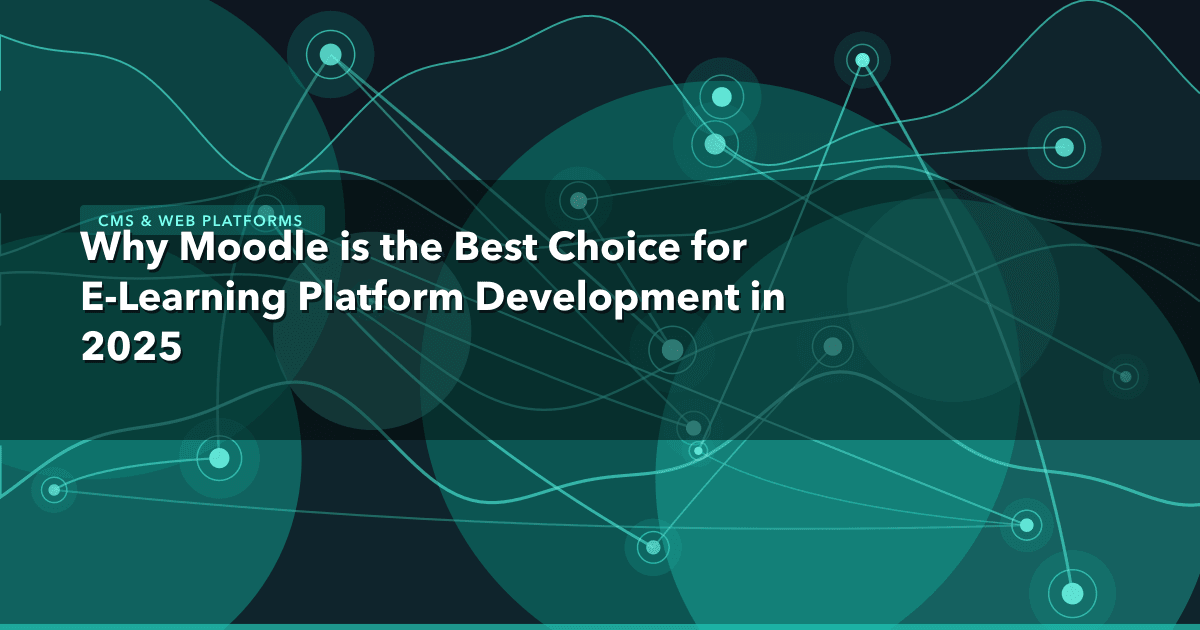 CMS & WEB PLATFORMS

Why Moodle is the Best Choice for E-Learning Platform Development in 2025